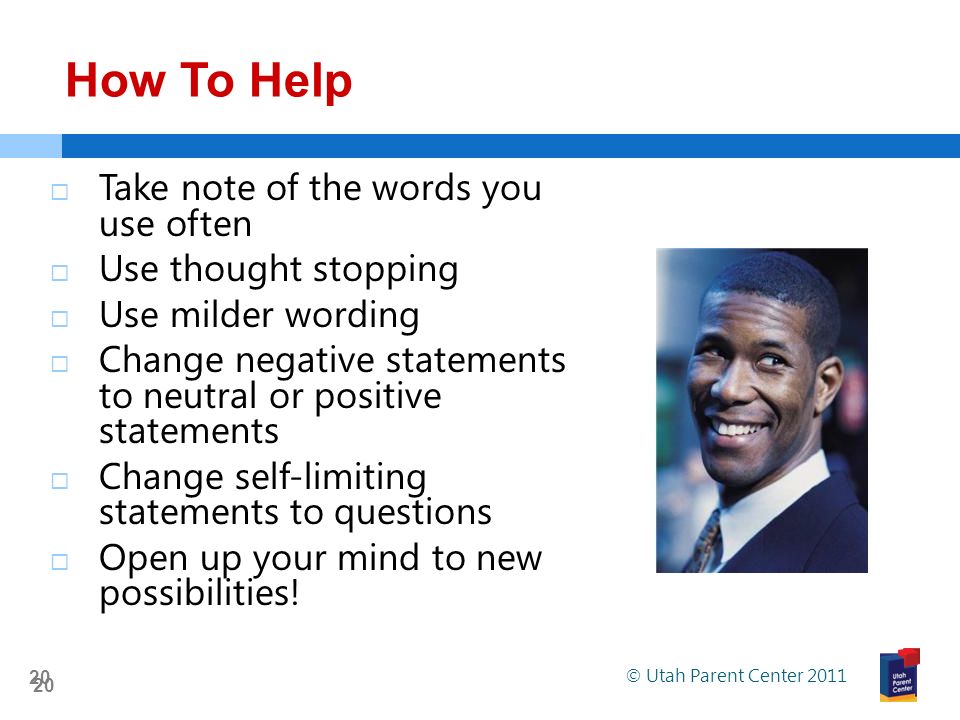 How To Help

□ Take note of the words you use often
□ Use thought stopping
□ Use milder wording
□ Change negative statements to neutral or positive statements
□ Change self-limiting statements to questions
□ Open up your mind to new possibilities!

20
20

© Utah Parent Center 2011

Utah Parent Center